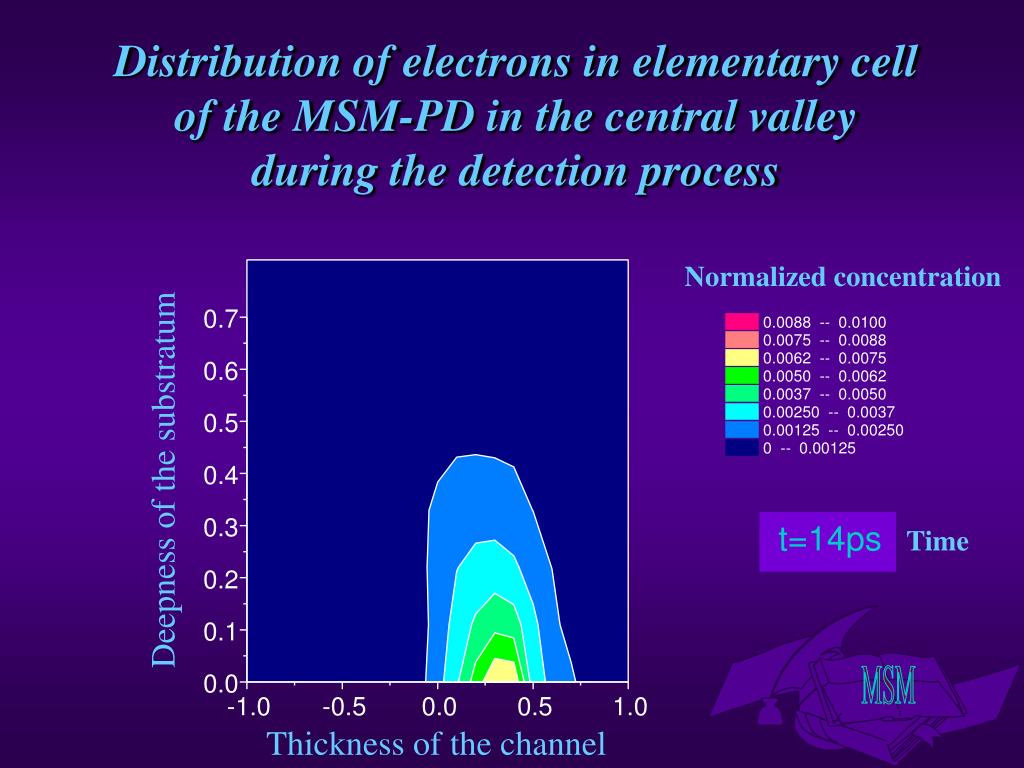 Distribution of electrons in elementary cell of the MSM-PD in the central valley during the detection process

Deepness of the substratum

0.7
0.6
0.5
0.4
0.3
0.2
0.1
0.0

-1.0 -0.5 0.0 0.5 1.0

Thickness of the channel

Normalized concentration

0.0088 -- 0.0100
0.0075 -- 0.0088
0.0062 -- 0.0075
0.0050 -- 0.0062
0.0037 -- 0.0050
0.00250 -- 0.0037
0.00125 -- 0.00250
0 -- 0.00125

t=14ps Time

MSM